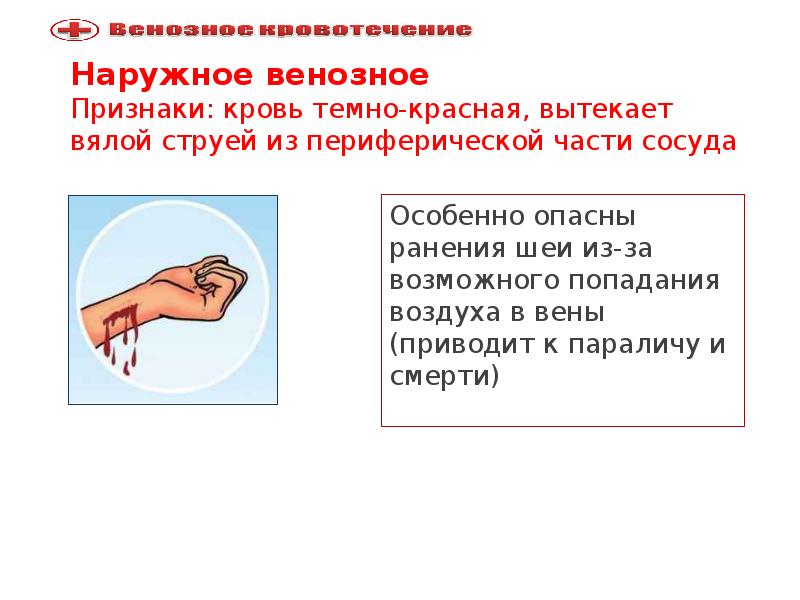 Венозное кровотечение

Наружное венозное
Признаки: кровь темно-красная, вытекает вялой струей из периферической части сосуда

Особенно опасны ранения шеи из-за возможного попадания воздуха в вены (приводит к параличу и смерти)